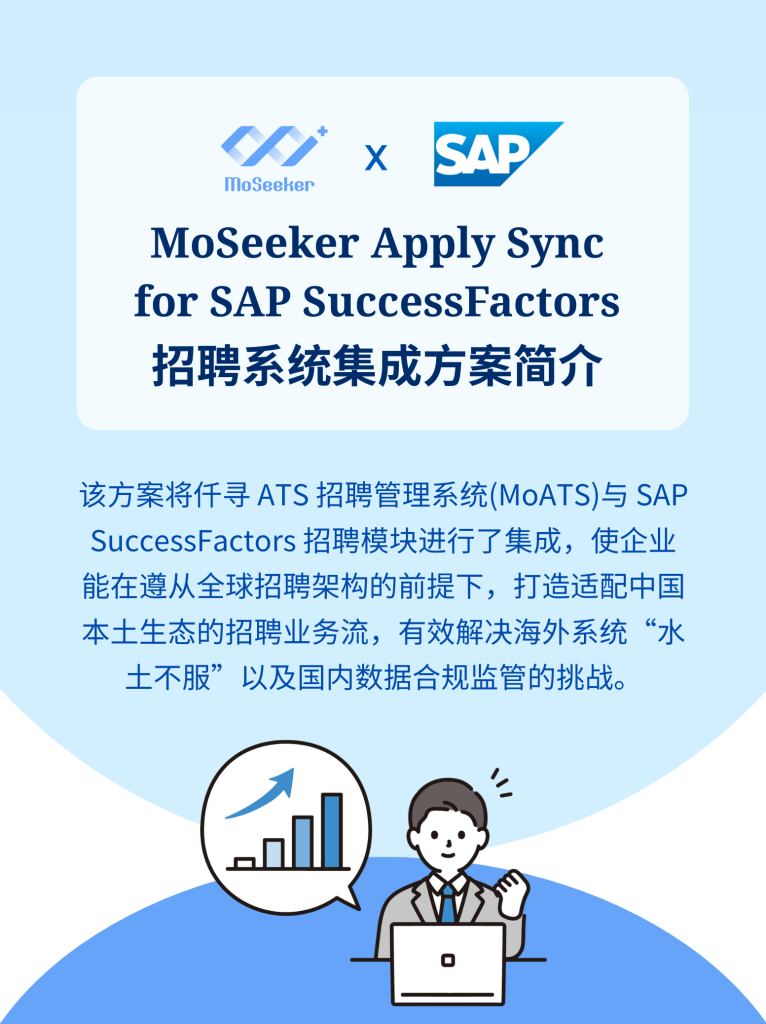 MoSeeker x SAP

MoSeeker Apply Sync for SAP SuccessFactors
招聘系统集成方案简介

该方案将仟寻 ATS 招聘管理系统(MoATS)与 SAP SuccessFactors 招聘模块进行了集成，使企业能在遵从全球招聘架构的前提下，打造适配中国本土生态的招聘业务流，有效解决海外系统“水土不服”以及国内数据合规监管的挑战。